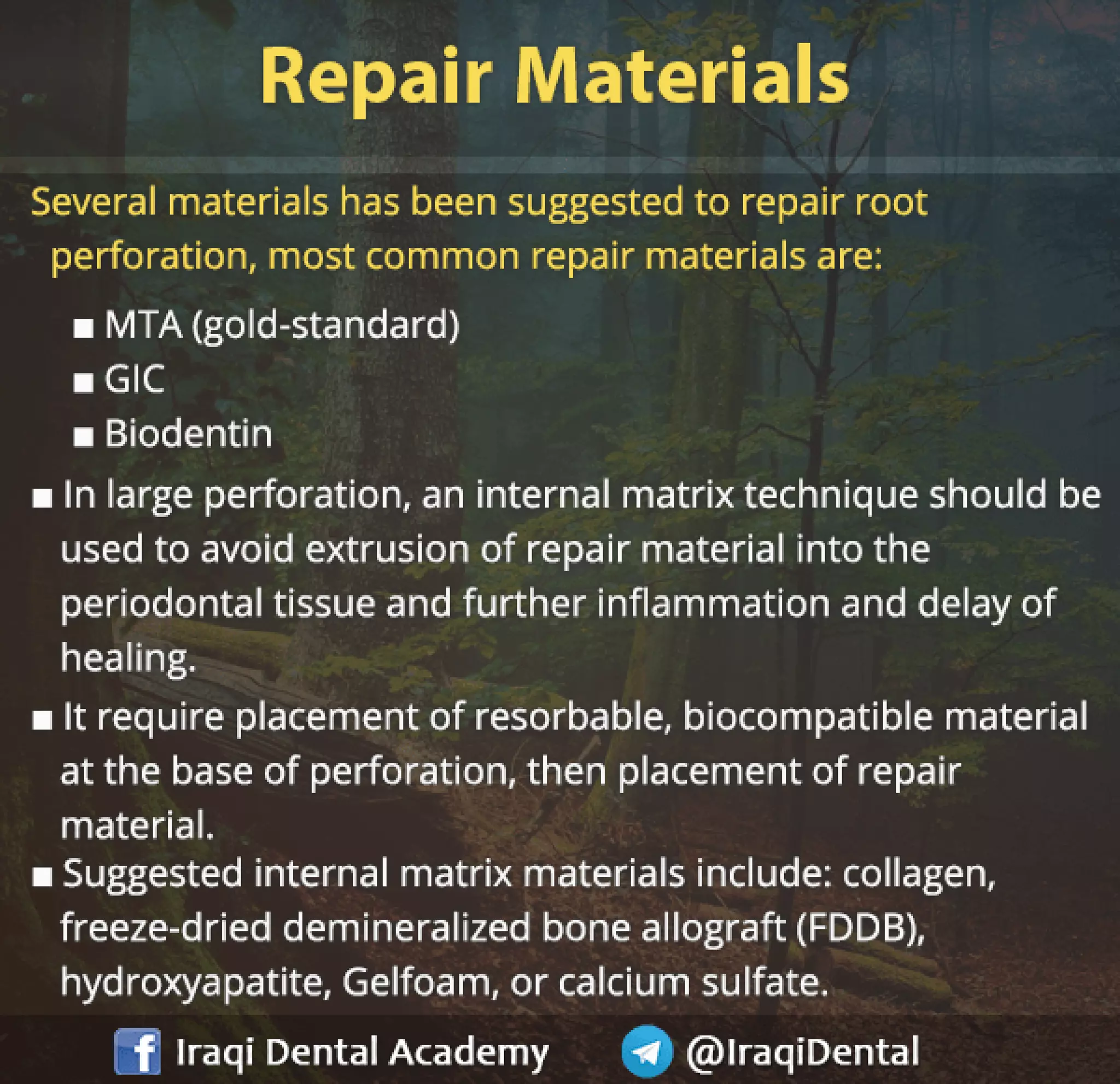 Repair Materials

Several materials has been suggested to repair root perforation, most common repair materials are:

■ MTA (gold-standard)
■ GIC
■ Biodentin

■ In large perforation, an internal matrix technique should be used to avoid extrusion of repair material into the periodontal tissue and further inflammation and delay of healing.

■ It require placement of resorbable, biocompatible material at the base of perforation, then placement of repair material.

■ Suggested internal matrix materials include: collagen, freeze-dried demineralized bone allograft (FDDB), hydroxyapatite, Gelfoam, or calcium sulfate.

Iraqi Dental Academy @IraqiDental